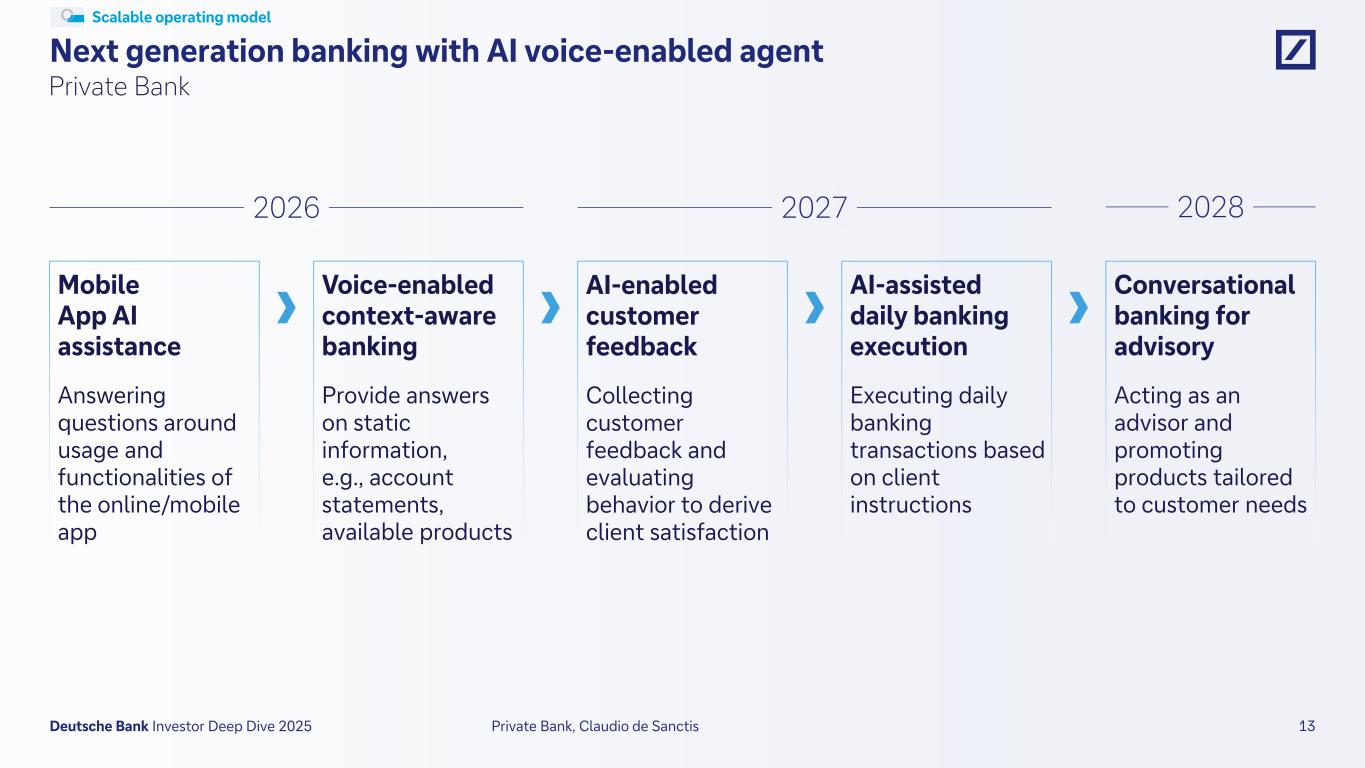 Scalable operating model

Next generation banking with AI voice-enabled agent

Private Bank

2026

2027

2028

Mobile App AI assistance

Answering questions around usage and functionalities of the online/mobile app

Voice-enabled context-aware banking

Provide answers on static information, e.g., account statements, available products

AI-enabled customer feedback

Collecting customer feedback and evaluating behavior to derive client satisfaction

AI-assisted daily banking execution

Executing daily banking transactions based on client instructions

Conversational banking for advisory

Acting as an advisor and promoting products tailored to customer needs

Deutsche Bank Investor Deep Dive 2025

Private Bank, Claudio de Sanctis

13